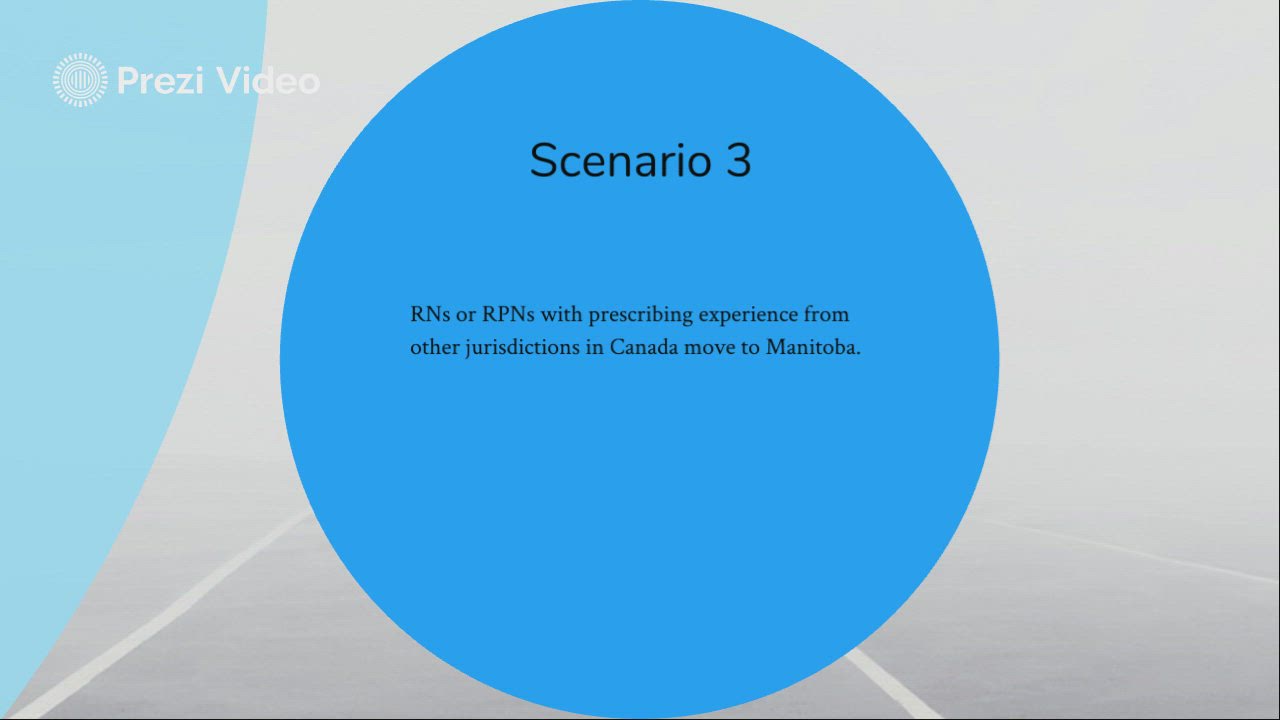 Prezi Video

Scenario 3

RNs or RPNs with prescribing experience from other jurisdictions in Canada move to Manitoba.